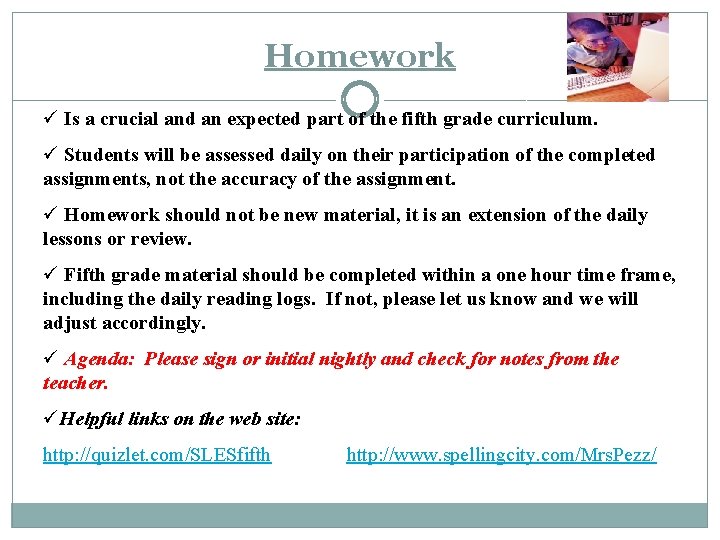 Homework

✓ Is a crucial and an expected part of the fifth grade curriculum.

✓ Students will be assessed daily on their participation of the completed assignments, not the accuracy of the assignment.

✓ Homework should not be new material, it is an extension of the daily lessons or review.

✓ Fifth grade material should be completed within a one hour time frame, including the daily reading logs. If not, please let us know and we will adjust accordingly.

✓ Agenda: Please sign or initial nightly and check for notes from the teacher.

✓ Helpful links on the web site:

http://quizlet.com/SLESfifth http://www.spellingcity.com/MrsPezz/